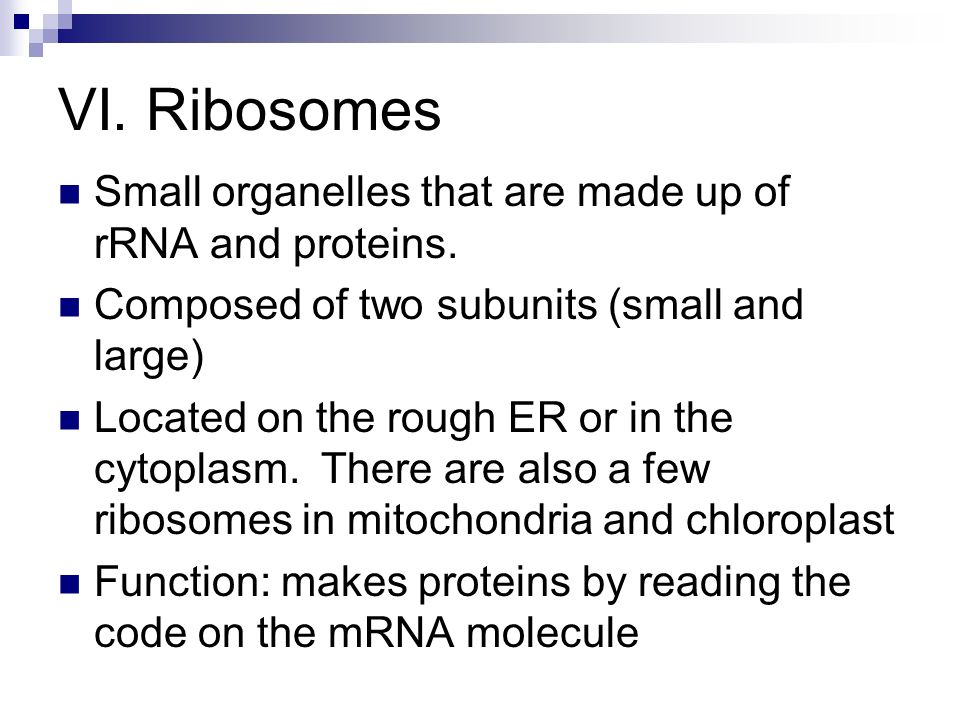 VI. Ribosomes

Small organelles that are made up of rRNA and proteins.

Composed of two subunits (small and large)

Located on the rough ER or in the cytoplasm. There are also a few ribosomes in mitochondria and chloroplast

Function: makes proteins by reading the code on the mRNA molecule